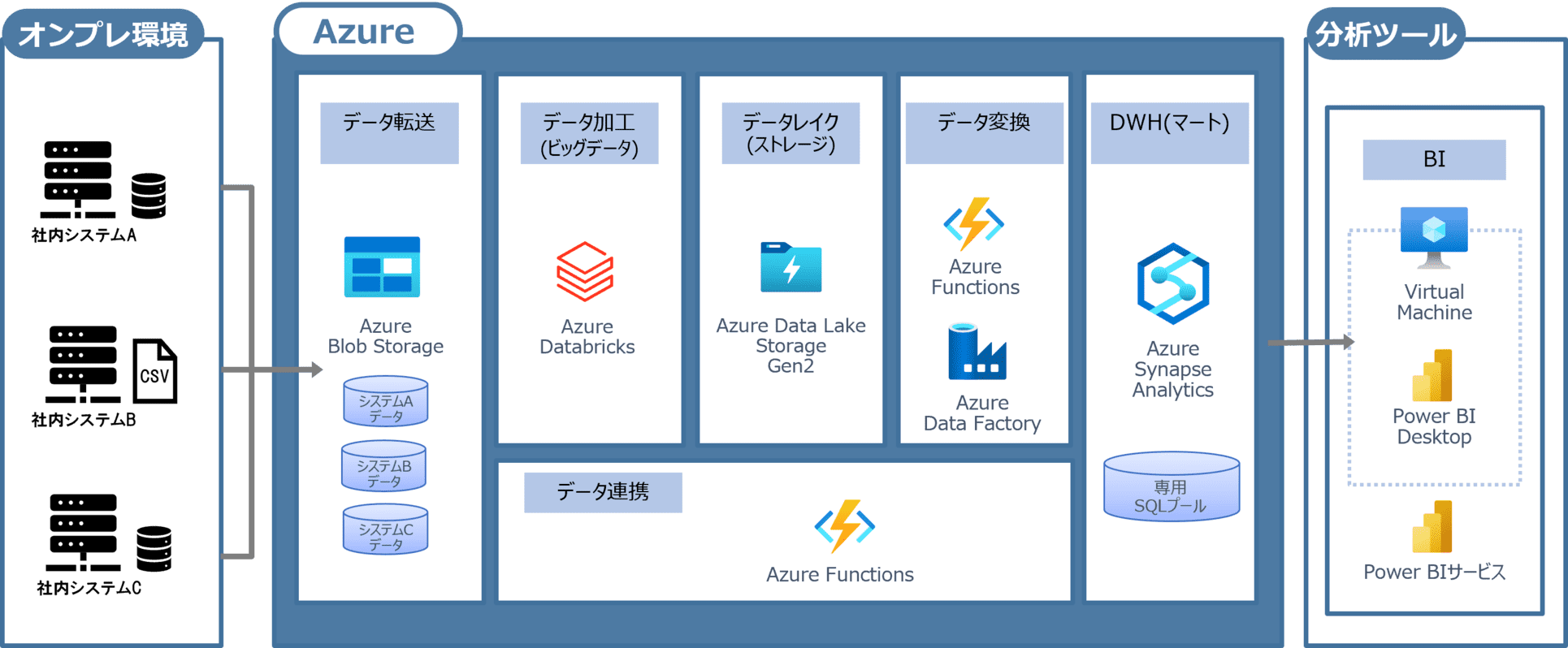 オンプレ環境

社内システムA

CSV

社内システムB

社内システムC

Azure

データ転送

Azure Blob Storage

システムA データ

システムB データ

システムC データ

データ加工 (ビッグデータ)

Azure Databricks

データレイク (ストレージ)

Azure Data Lake Storage Gen2

データ変換

Azure Functions

Azure Data Factory

DWH(マート)

Azure Synapse Analytics

専用 SQLプール

データ連携

Azure Functions

分析ツール

BI

Virtual Machine

Power BI Desktop

Power BIサービス